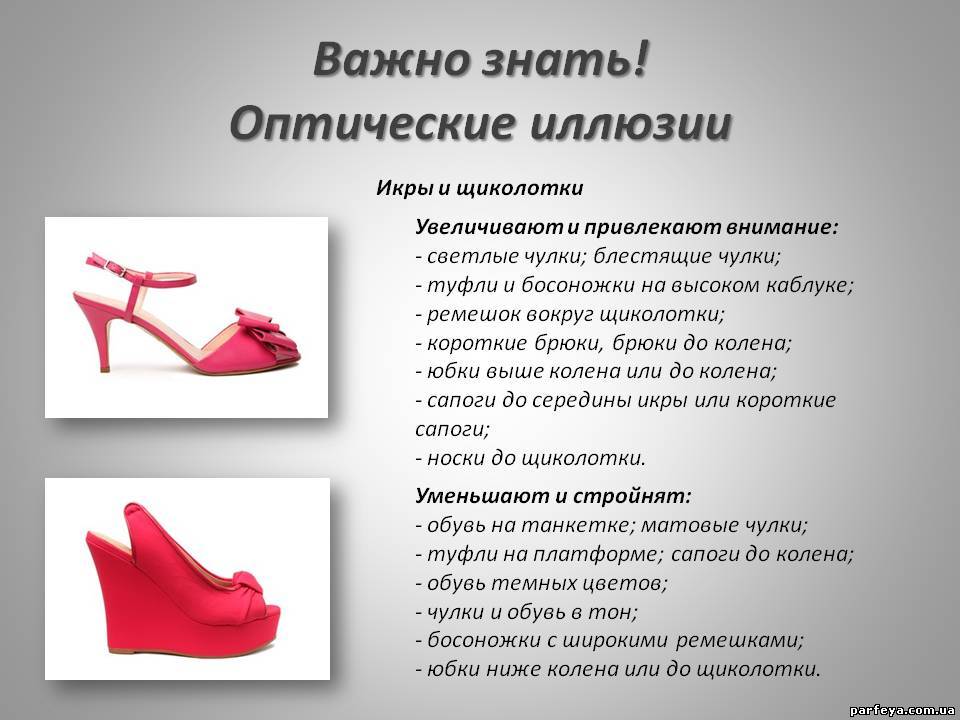 Важно знать!
Оптические иллюзии

Икры и щиколотки

Увеличивают и привлекают внимание:
- светлые чулки; блестящие чулки;
- туфли и босоножки на высоком каблуке;
- ремешок вокруг щиколотки;
- короткие брюки, брюки до колена;
- юбки выше колена или до колена;
- сапоги до середины икры или короткие сапоги;
- носки до щиколотки.

Уменьшают и стройнят:
- обувь на танкетке; матовые чулки;
- туфли на платформе; сапоги до колена;
- обувь темных цветов;
- чулки и обувь в тон;
- босоножки с широкими ремешками;
- юбки ниже колена или до щиколотки.

parfeya.com.ua